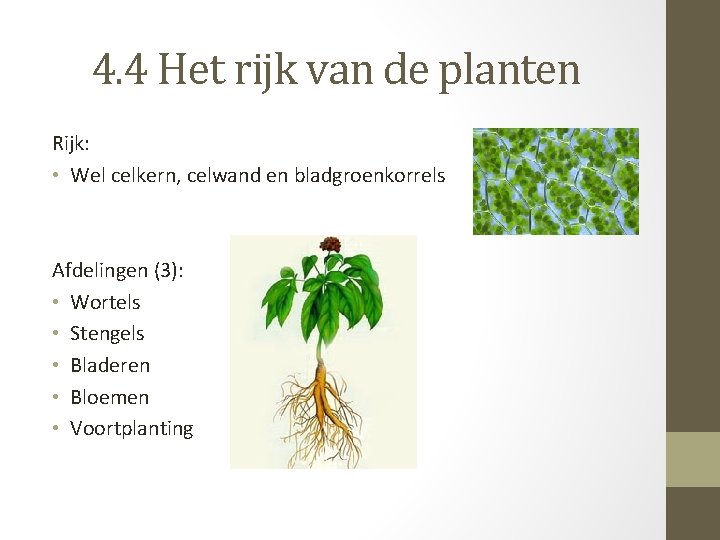 4.4 Het rijk van de planten

Rijk:
• Wel celkern, celwand en bladgroenkorrels

Afdelingen (3):
• Wortels
• Stengels
• Bladeren
• Bloemen
• Voortplanting